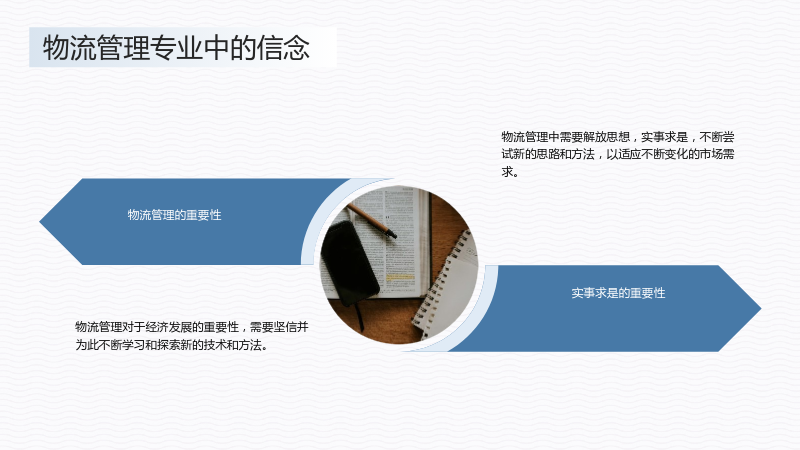 物流管理专业中的信念

物流管理中需要解放思想，实事求是，不断尝试新的思路和方法，以适应不断变化的市场需求。

物流管理的重要性

实事求是的重要性

物流管理对于经济发展的重要性，需要坚信并为此不断学习和探索新的技术和方法。